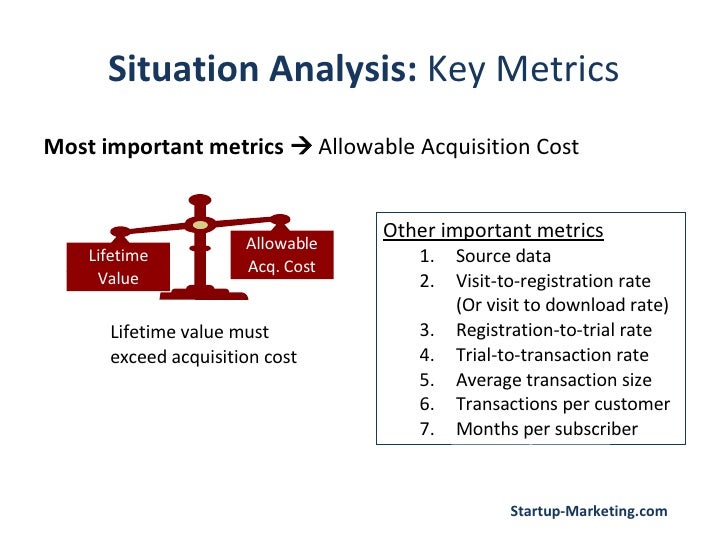 Situation Analysis: Key Metrics

Most important metrics → Allowable Acquisition Cost

Lifetime Value

Allowable Acq. Cost

Lifetime value must exceed acquisition cost

Other important metrics
1. Source data
2. Visit-to-registration rate (Or visit to download rate)
3. Registration-to-trial rate
4. Trial-to-transaction rate
5. Average transaction size
6. Transactions per customer
7. Months per subscriber

Startup-Marketing.com